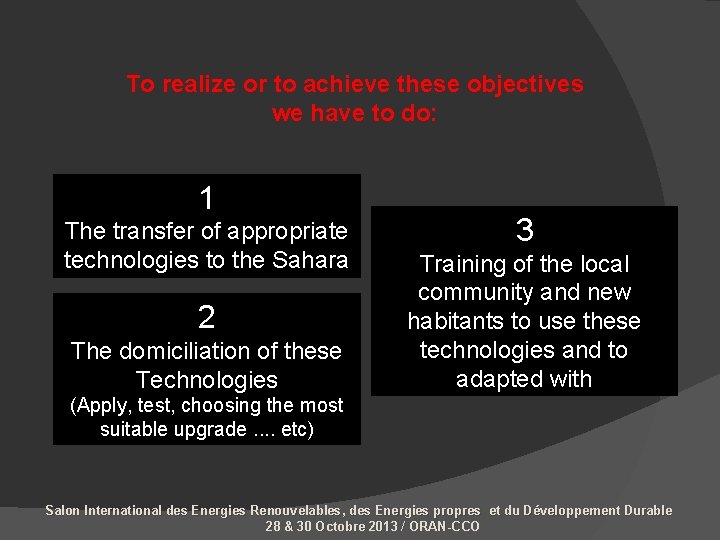 To realize or to achieve these objectives we have to do:

1
The transfer of appropriate technologies to the Sahara

2
The domiciliation of these Technologies
(Apply, test, choosing the most suitable upgrade .... etc)

3
Training of the local community and new habitants to use these technologies and to adapted with

Salon International des Energies Renouvelables, des Energies propres et du Développement Durable
28 & 30 Octobre 2013 / ORAN-CCO